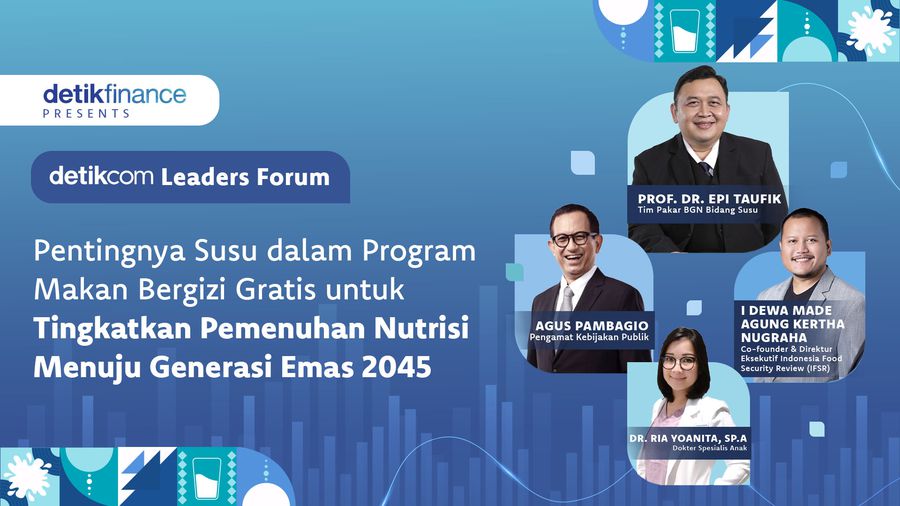 detikfinance
PRESENTS

detikcom Leaders Forum

Pentingnya Susu dalam Program Makan Bergizi Gratis untuk Tingkatkan Pemenuhan Nutrisi Menuju Generasi Emas 2045

PROF. DR. EPI TAUFIK
Tim Pakar BGN Bidang Susu

AGUS PAMBAGIO
Pengamat Kebijakan Publik

I DEWA MADE AGUNG KERTHA NUGRAHA
Co-founder & Direktur Eksekutif Indonesia Food Security Review (IFSR)

DR. RIA YOANITA, SP.A
Dokter Spesialis Anak